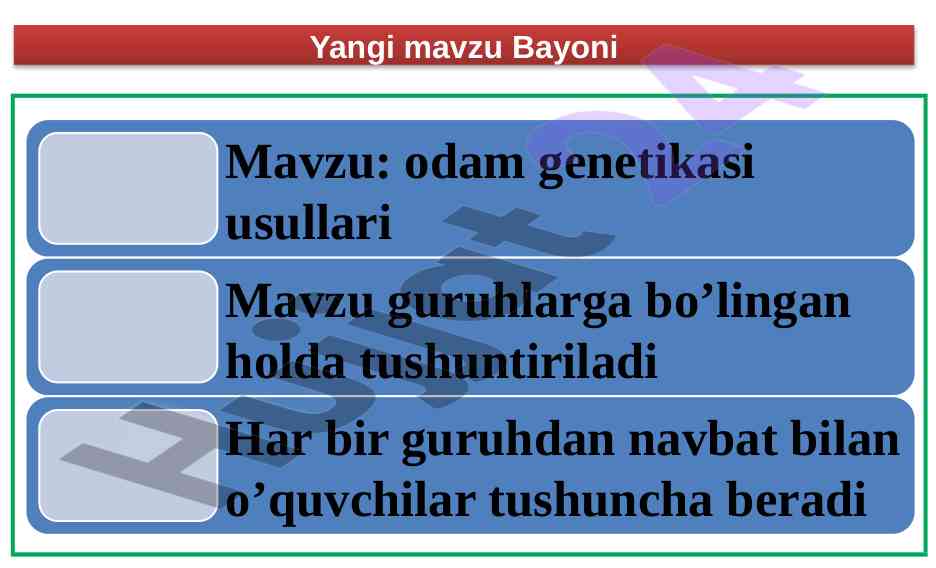 Yangi mavzu Bayoni

Mavzu: odam genetikasi usullari

Mavzu guruhlarga bo’lingan holda tushuntiriladi

Har bir guruhdan navbat bilan o’quvchilar tushuncha beradi

Hujjat 24